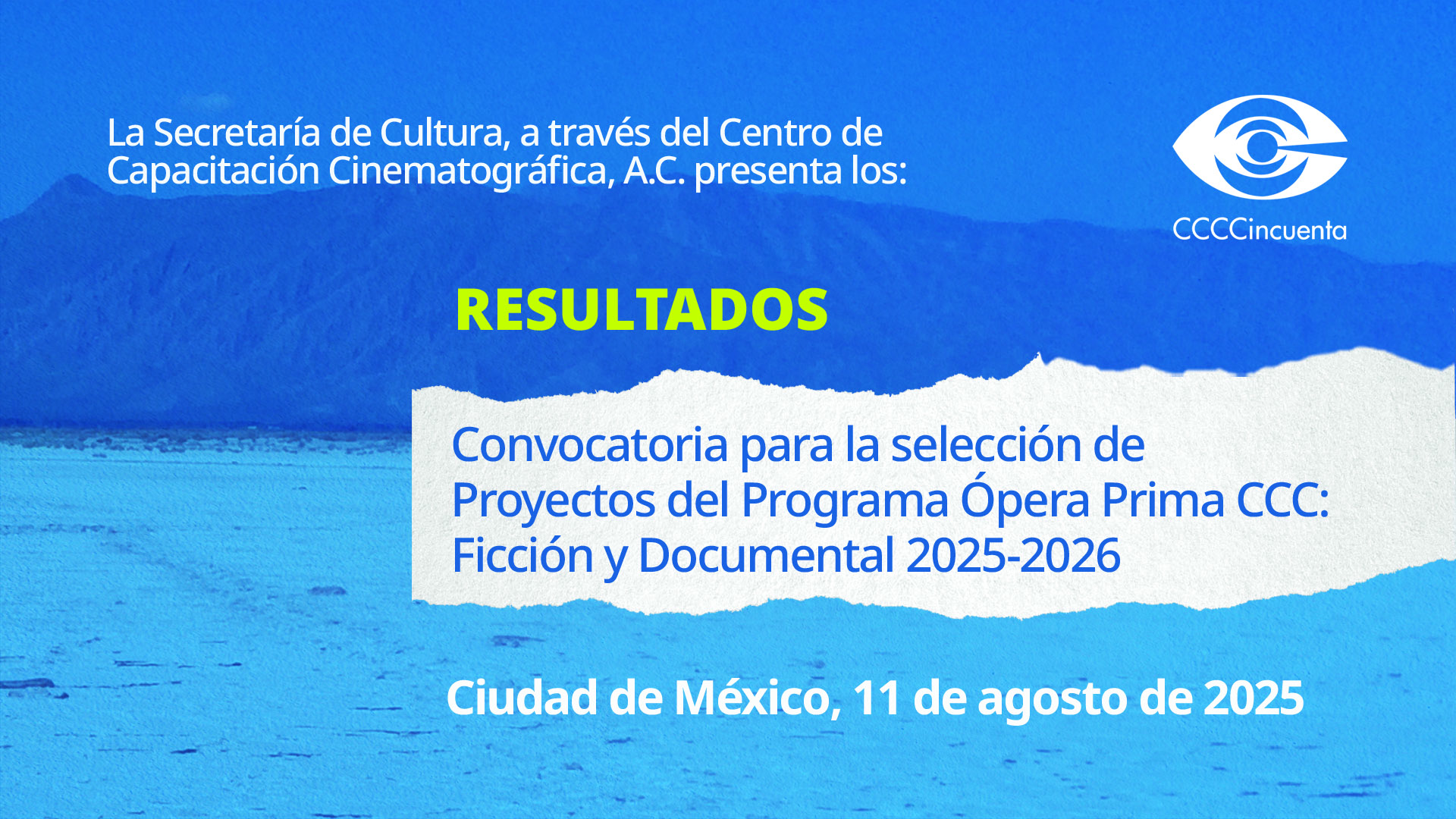 La Secretaría de Cultura, a través del Centro de Capacitación Cinematográfica, A.C. presenta los:

CCCCincuenta

RESULTADOS

Convocatoria para la selección de Proyectos del Programa Ópera Prima CCC: Ficción y Documental 2025-2026

Ciudad de México, 11 de agosto de 2025